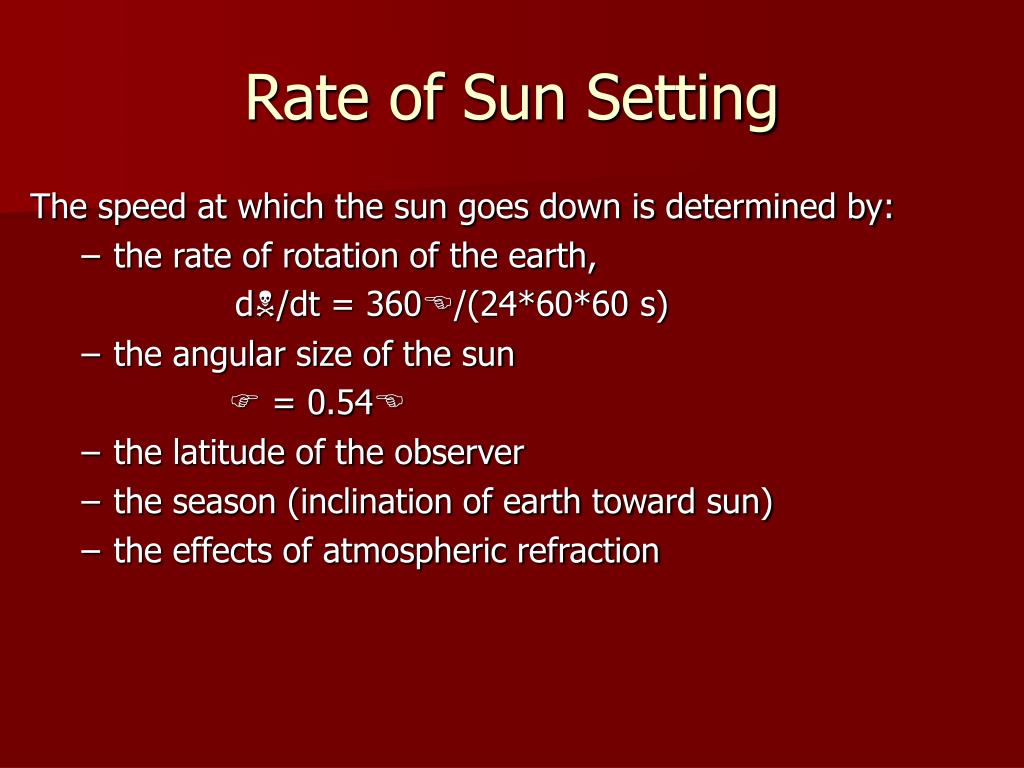 Rate of Sun Setting

The speed at which the sun goes down is determined by:

– the rate of rotation of the earth,

d☠/dt = 360☜/(24*60*60 s)

– the angular size of the sun

☞ = 0.54☜

– the latitude of the observer

– the season (inclination of earth toward sun)

– the effects of atmospheric refraction